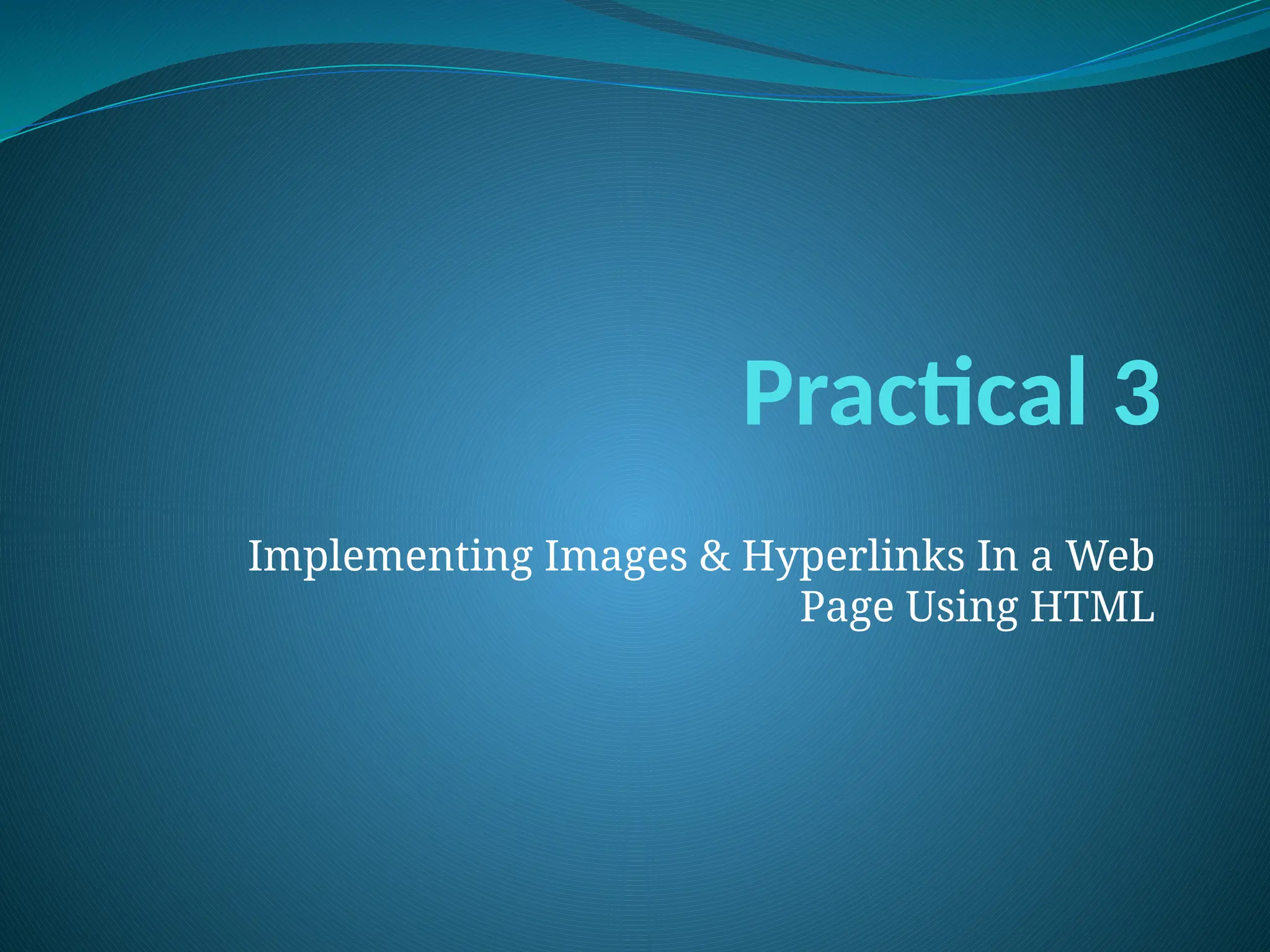 Practical 3

Implementing Images & Hyperlinks In a Web Page Using HTML